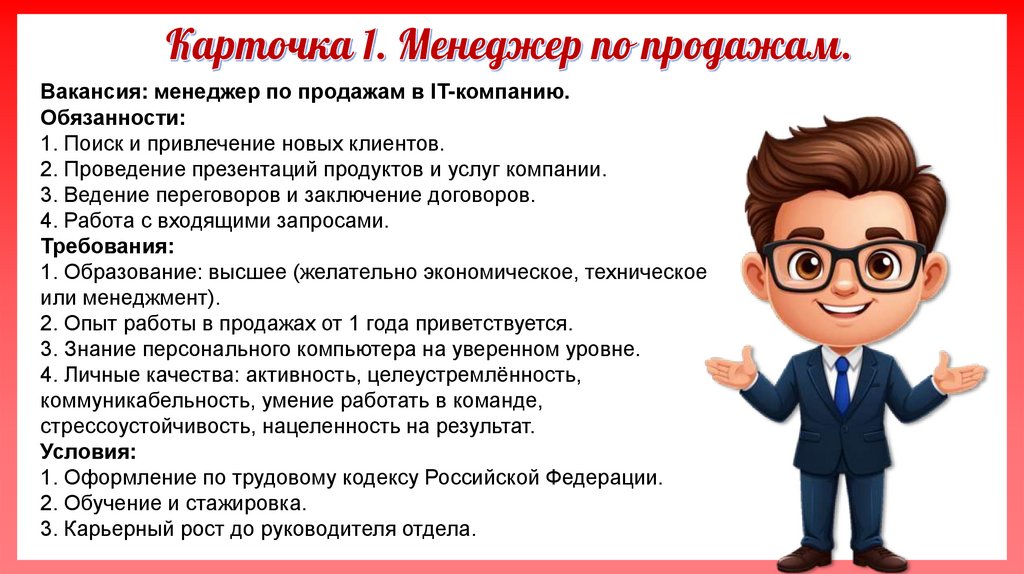 Карточка 1. Менеджер по продажам.

Вакансия: менеджер по продажам в IT-компанию.
Обязанности:
1. Поиск и привлечение новых клиентов.
2. Проведение презентаций продуктов и услуг компании.
3. Ведение переговоров и заключение договоров.
4. Работа с входящими запросами.
Требования:
1. Образование: высшее (желательно экономическое, техническое или менеджмент).
2. Опыт работы в продажах от 1 года приветствуется.
3. Знание персонального компьютера на уверенном уровне.
4. Личные качества: активность, целеустремлённость, коммуникабельность, умение работать в команде, стрессоустойчивость, нацеленность на результат.
Условия:
1. Оформление по трудовому кодексу Российской Федерации.
2. Обучение и стажировка.
3. Карьерный рост до руководителя отдела.